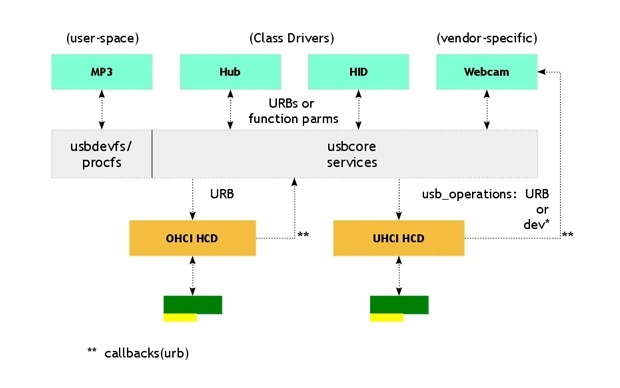 (user-space)
(Class Drivers)
(vendor-specific)

MP3
Hub
HID
Webcam

URBs or function parms

usbdevfs/ procfs
usbcore services

URB
usb_operations: URB or dev*

OHCI HCD
**
UHCI HCD
**

** callbacks(urb)